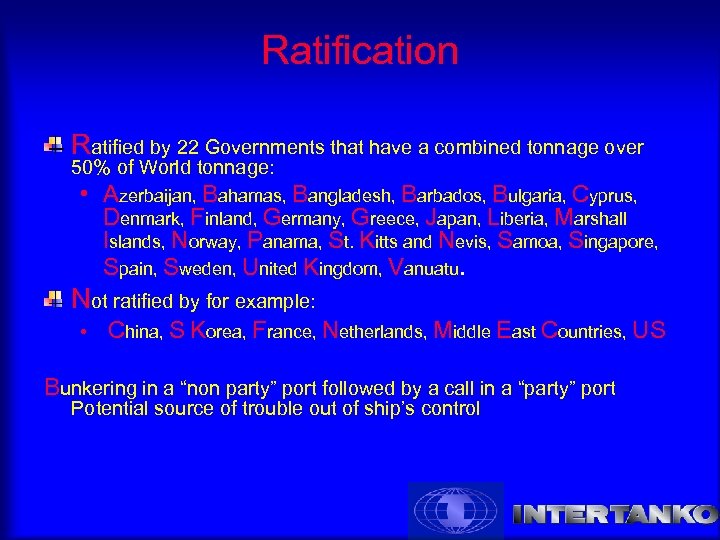 Ratification

Ratified by 22 Governments that have a combined tonnage over 50% of World tonnage:

• Azerbaijan, Bahamas, Bangladesh, Barbados, Bulgaria, Cyprus, Denmark, Finland, Germany, Greece, Japan, Liberia, Marshall Islands, Norway, Panama, St. Kitts and Nevis, Samoa, Singapore, Spain, Sweden, United Kingdom, Vanuatu.

Not ratified by for example:

• China, S Korea, France, Netherlands, Middle East Countries, US

Bunkering in a “non party” port followed by a call in a “party” port Potential source of trouble out of ship’s control

INTERTANKO